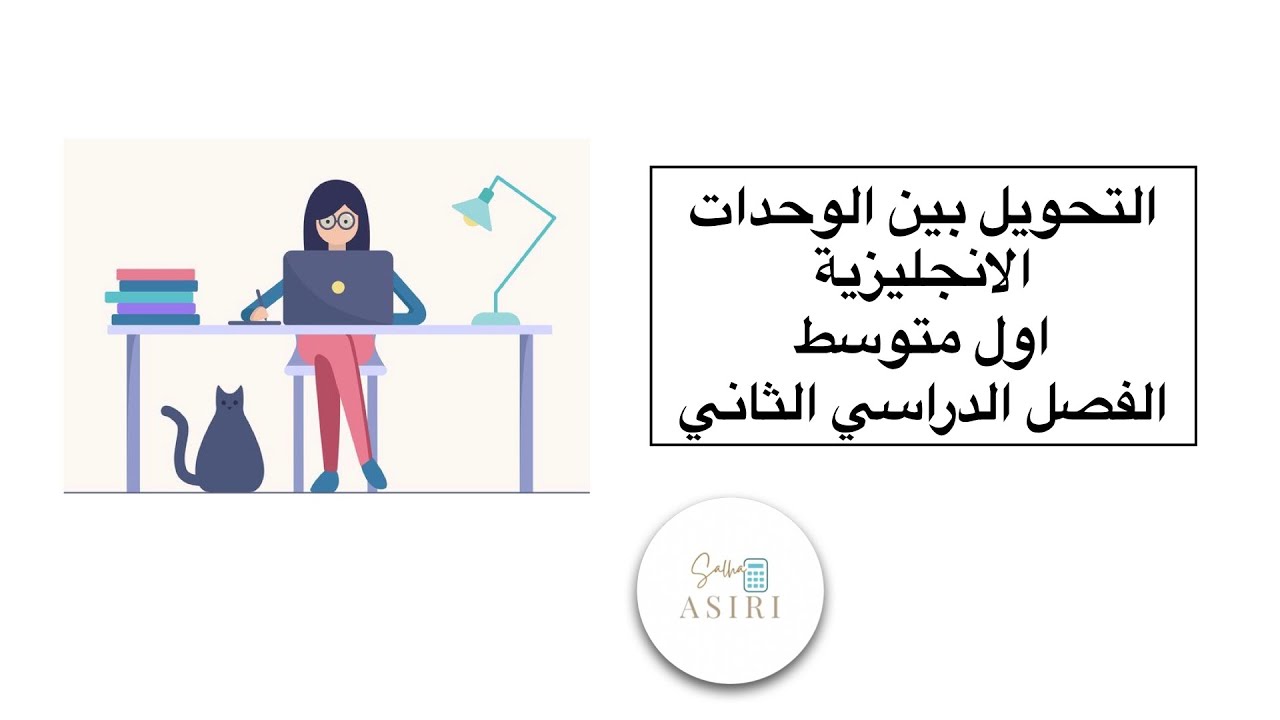 التحويل بين الوحدات الانجليزية
اول متوسط
الفصل الدراسي الثاني

Salha
ASIRI